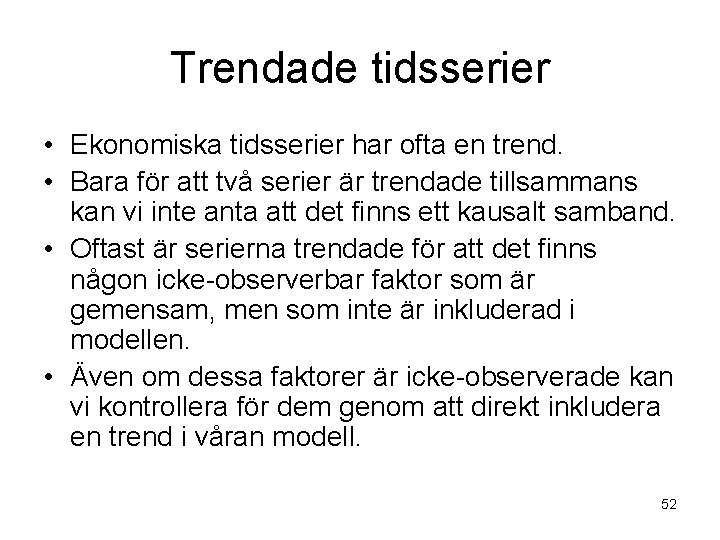 Trendade tidsserier

• Ekonomiska tidsserier har ofta en trend.
• Bara för att två serier är trendade tillsammans kan vi inte anta att det finns ett kausalt samband.
• Oftast är serierna trendade för att det finns någon icke-observerbar faktor som är gemensam, men som inte är inkluderad i modellen.
• Även om dessa faktorer är icke-observerade kan vi kontrollera för dem genom att direkt inkludera en trend i våran modell.

52